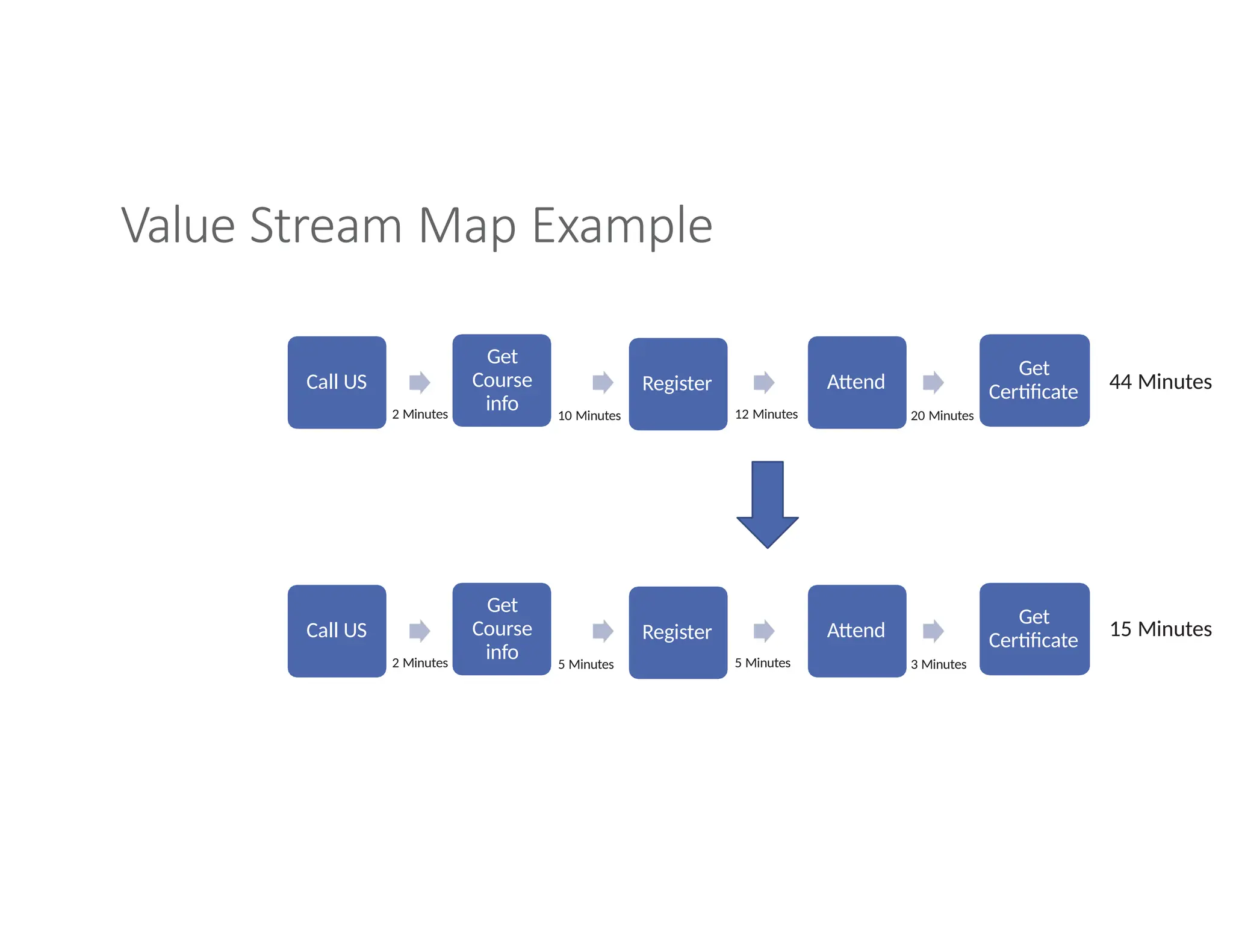 Value Stream Map Example

Call US

2 Minutes

Get Course info

10 Minutes

Register

12 Minutes

Attend

20 Minutes

Get Certificate

44 Minutes

Call US

2 Minutes

Get Course info

5 Minutes

Register

5 Minutes

Attend

3 Minutes

Get Certificate

15 Minutes